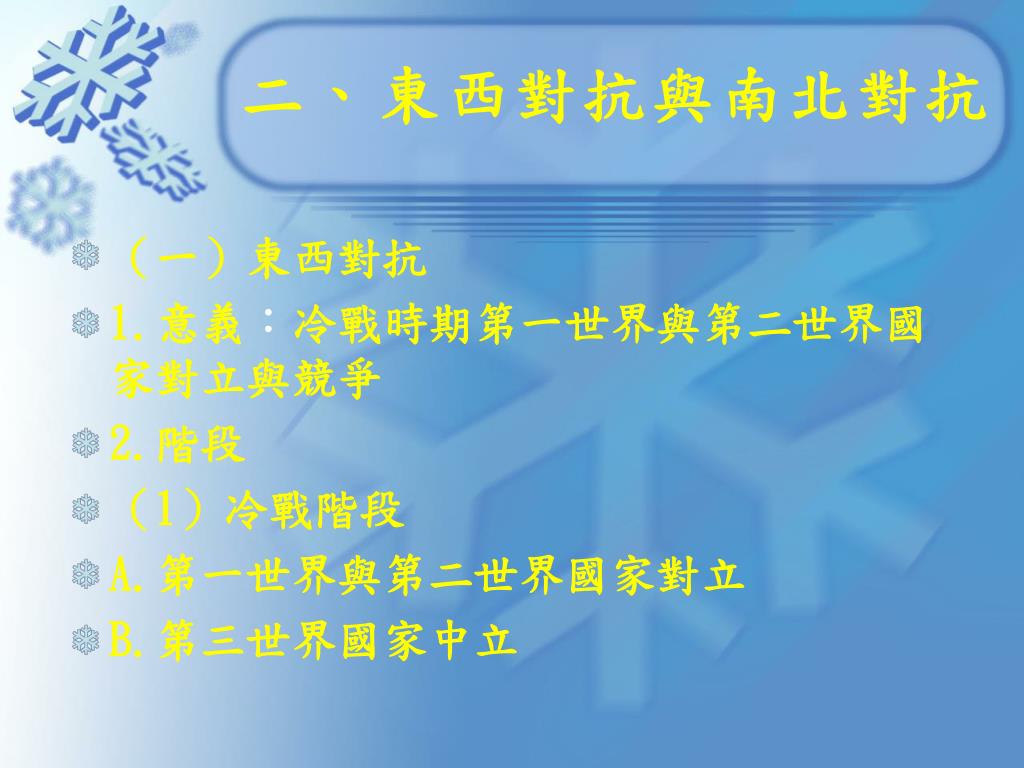 二、東西對抗與南北對抗

（一）東西對抗

1. 意義：冷戰時期第一世界與第二世界國家對立與競爭

2. 階段

（1）冷戰階段

A. 第一世界與第二世界國家對立

B. 第三世界國家中立